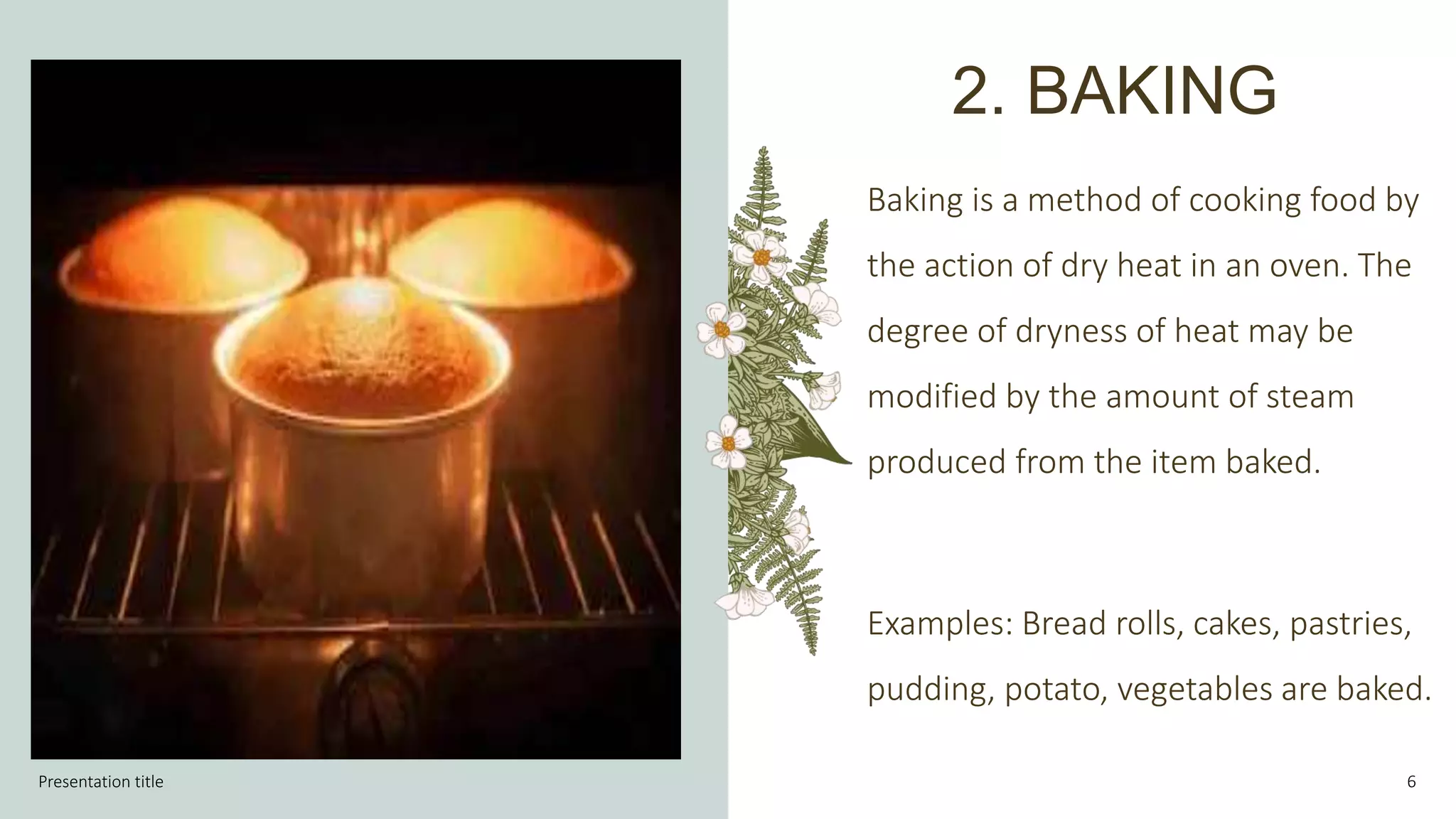 2. BAKING

Baking is a method of cooking food by the action of dry heat in an oven. The degree of dryness of heat may be modified by the amount of steam produced from the item baked.

Examples: Bread rolls, cakes, pastries, pudding, potato, vegetables are baked.

Presentation title

6